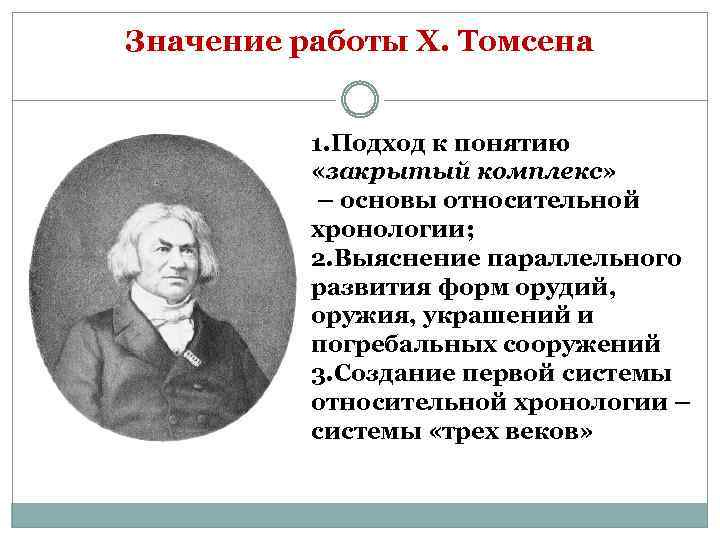 Значение работы Х. Томсена

1.Подход к понятию «закрытый комплекс» – основы относительной хронологии;
2.Выяснение параллельного развития форм орудий, оружия, украшений и погребальных сооружений
3.Создание первой системы относительной хронологии – системы «трех веков»